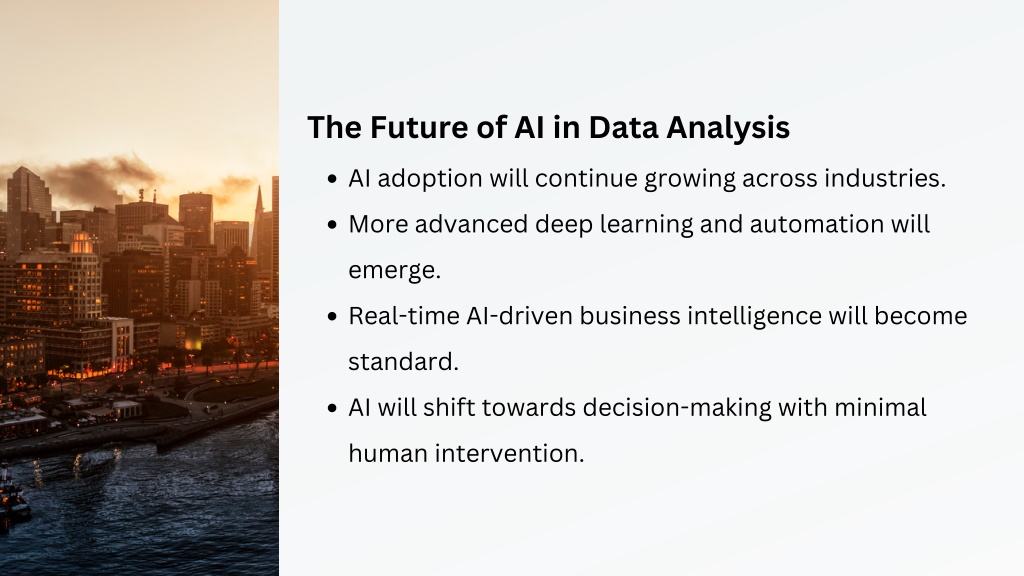 The Future of AI in Data Analysis

- AI adoption will continue growing across industries.
- More advanced deep learning and automation will emerge.
- Real-time AI-driven business intelligence will become standard.
- AI will shift towards decision-making with minimal human intervention.